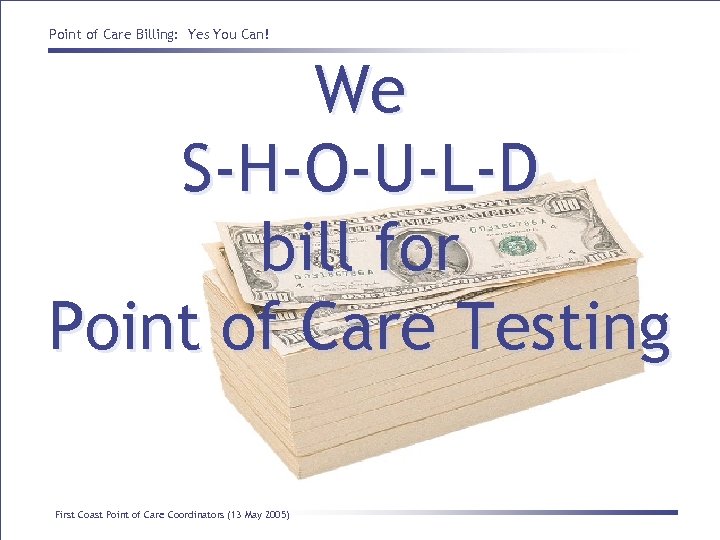 Point of Care Billing: Yes You Can!

We
S-H-O-U-L-D
bill for
Point of Care Testing

First Coast Point of Care Coordinators (13 May 2005)